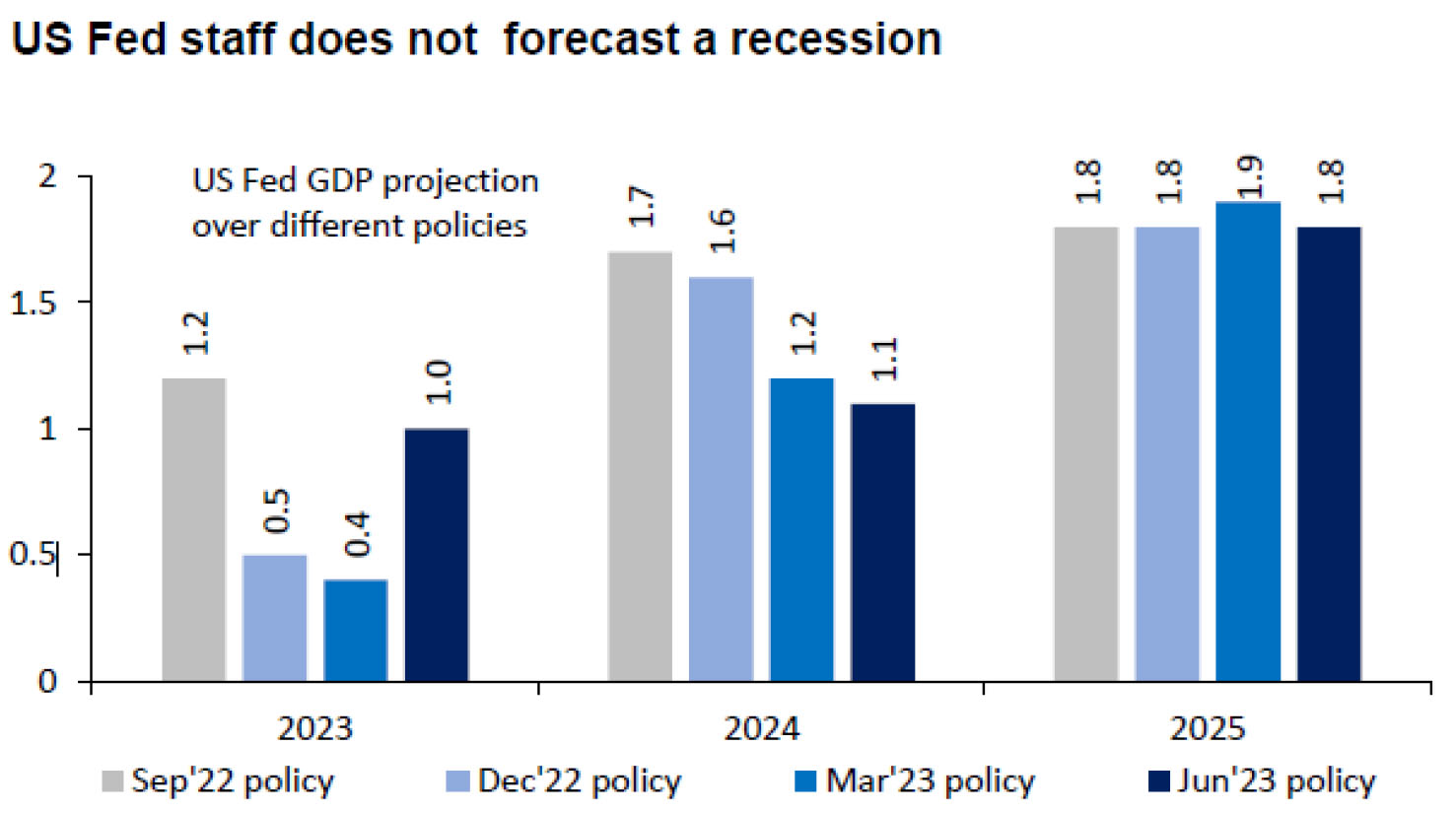 US Fed staff does not  forecast a recession

US Fed GDP projection over different policies

2
1.5
1
0.5
0

1.2
0.5
0.4
1.0
1.7
1.6
1.2
1.1
1.8
1.8
1.9
1.8

2023
2024
2025

Sep'22 policy
Dec'22 policy
Mar'23 policy
Jun'23 policy